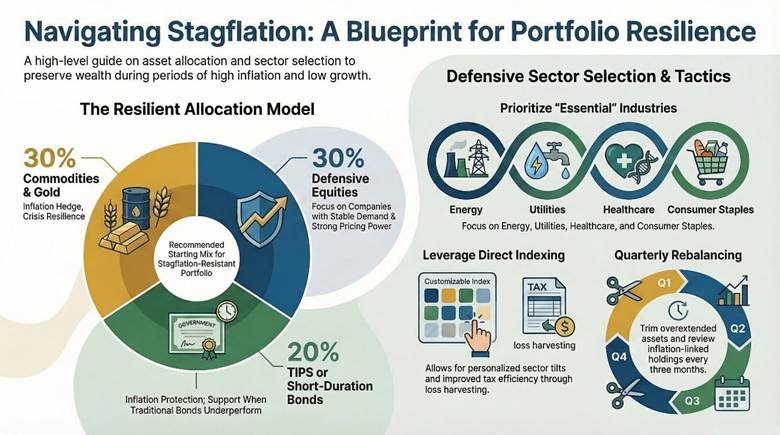 Navigating Stagflation: A Blueprint for Portfolio Resilience

A high-level guide on asset allocation and sector selection to preserve wealth during periods of high inflation and low growth.

The Resilient Allocation Model

30%
Commodities & Gold
Inflation Hedge, Crisis Resilience

30%
Defensive Equities
Focus on Companies with Stable Demand & Strong Pricing Power

Recommended Starting Mix for Stagflation-Resistant Portfolio

GOVERNMENT

20%
TIPS or Short-Duration Bonds

Inflation Protection; Support When Traditional Bonds Underperform

Defensive Sector Selection & Tactics

Prioritize "Essential" Industries

Energy
Utilities
Healthcare
Consumer Staples

Focus on Energy, Utilities, Healthcare, and Consumer Staples.

Leverage Direct Indexing

Customizable Index

TAX

loss harvesting

Allows for personalized sector tilts and improved tax efficiency through loss harvesting.

Quarterly Rebalancing

Q1
Q2
Q3
Q4

Trim overextended assets and review inflation-linked holdings every three months.